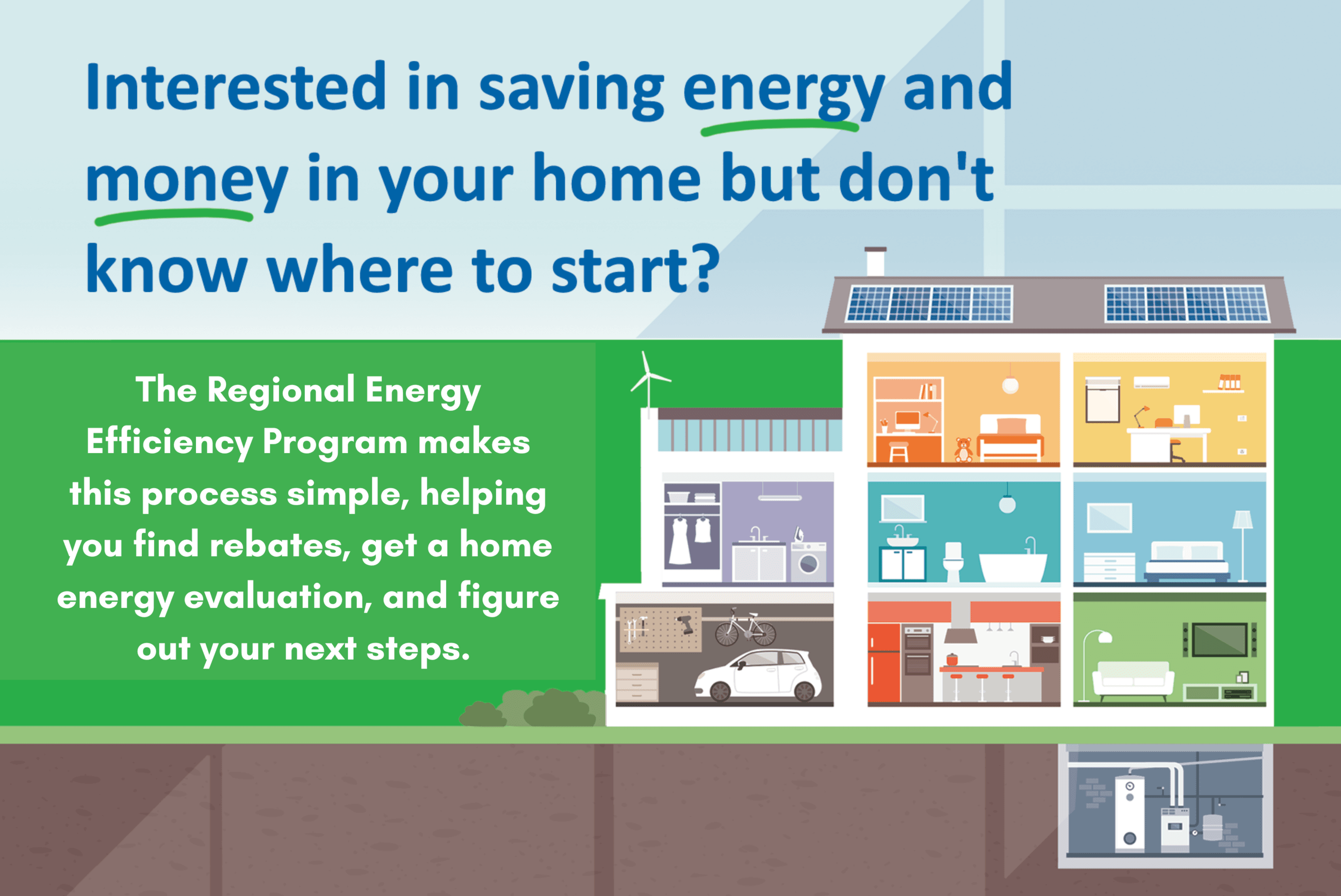 Interested in saving energy and money in your home but don't know where to start?

The Regional Energy Efficiency Program makes this process simple, helping you find rebates, get a home energy evaluation, and figure out your next steps.